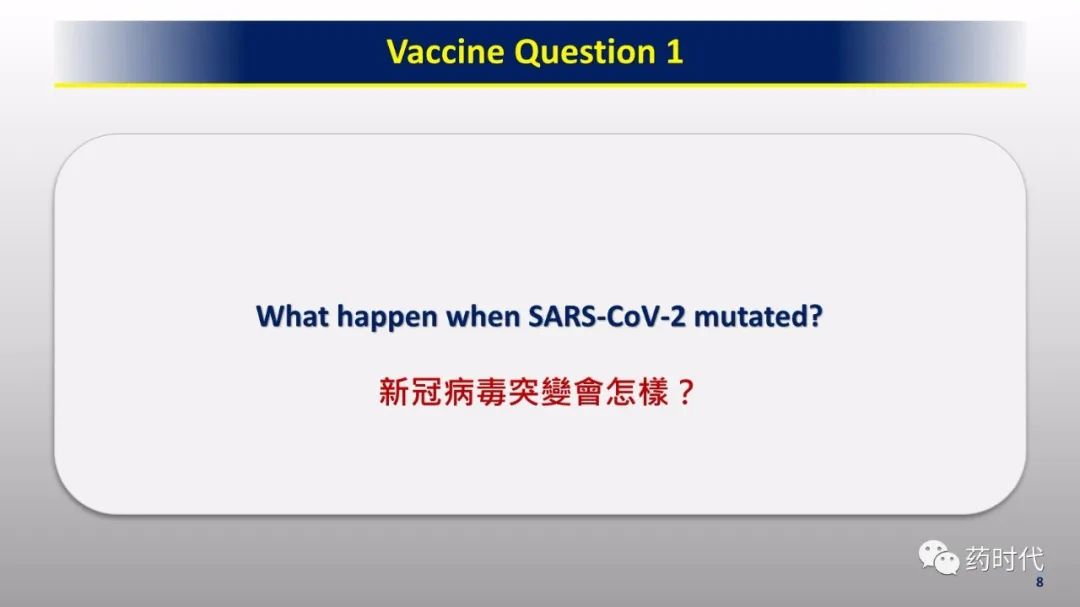 Vaccine Question 1

What happen when SARS-CoV-2 mutated?

新冠病毒突變會怎樣？

药时代

8